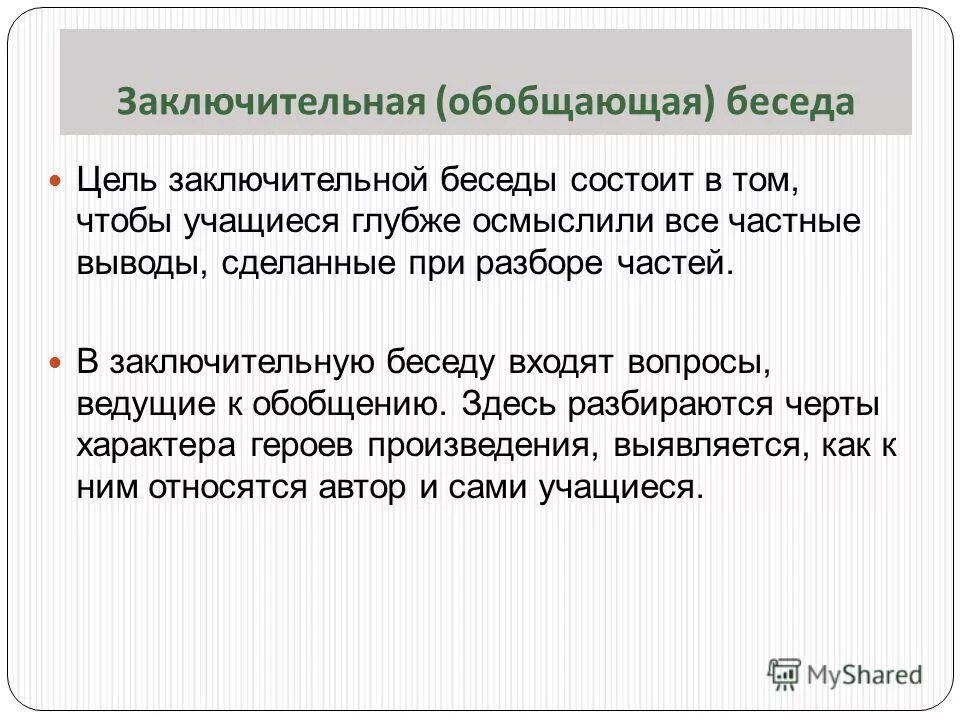 Заключительная (обобщающая) беседа

Цель заключительной беседы состоит в том, чтобы учащиеся глубже осмыслили все частные выводы, сделанные при разборе частей.

В заключительную беседу входят вопросы, ведущие к обобщению. Здесь разбираются черты характера героев произведения, выявляется, как к ним относятся автор и сами учащиеся.

MyShared